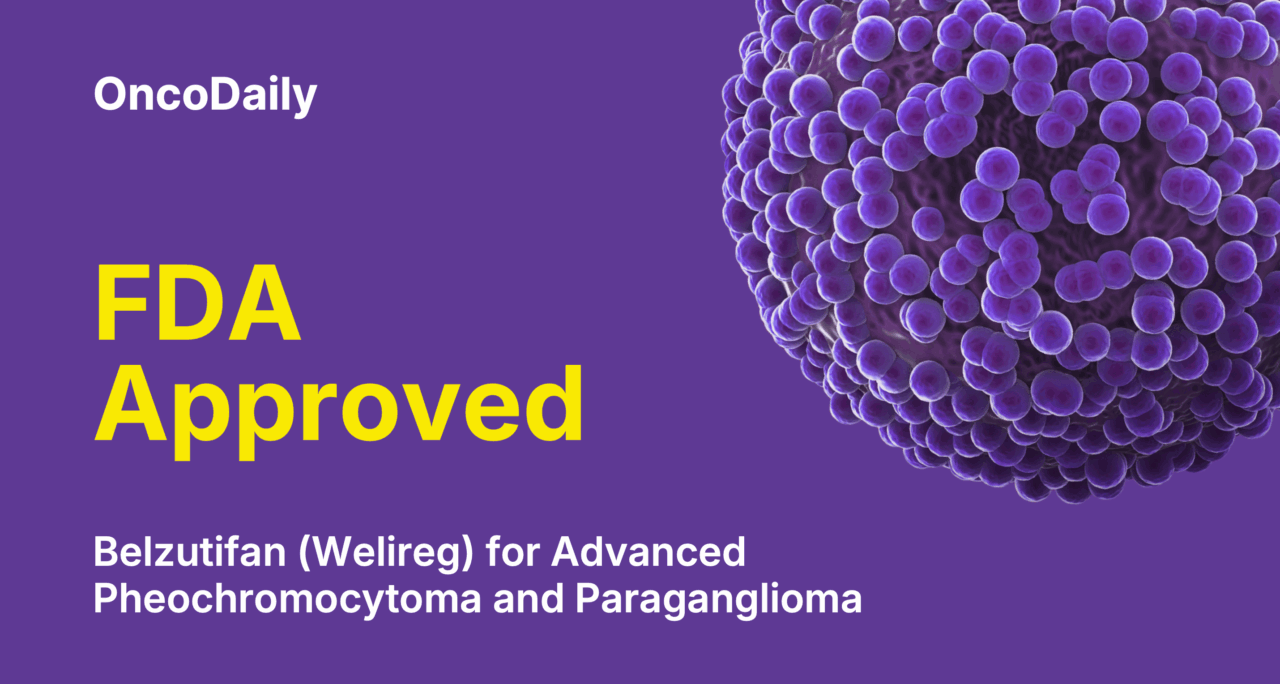 OncoDaily

FDA Approved

Belzutifan (Welireg) for Advanced Pheochromocytoma and Paraganglioma